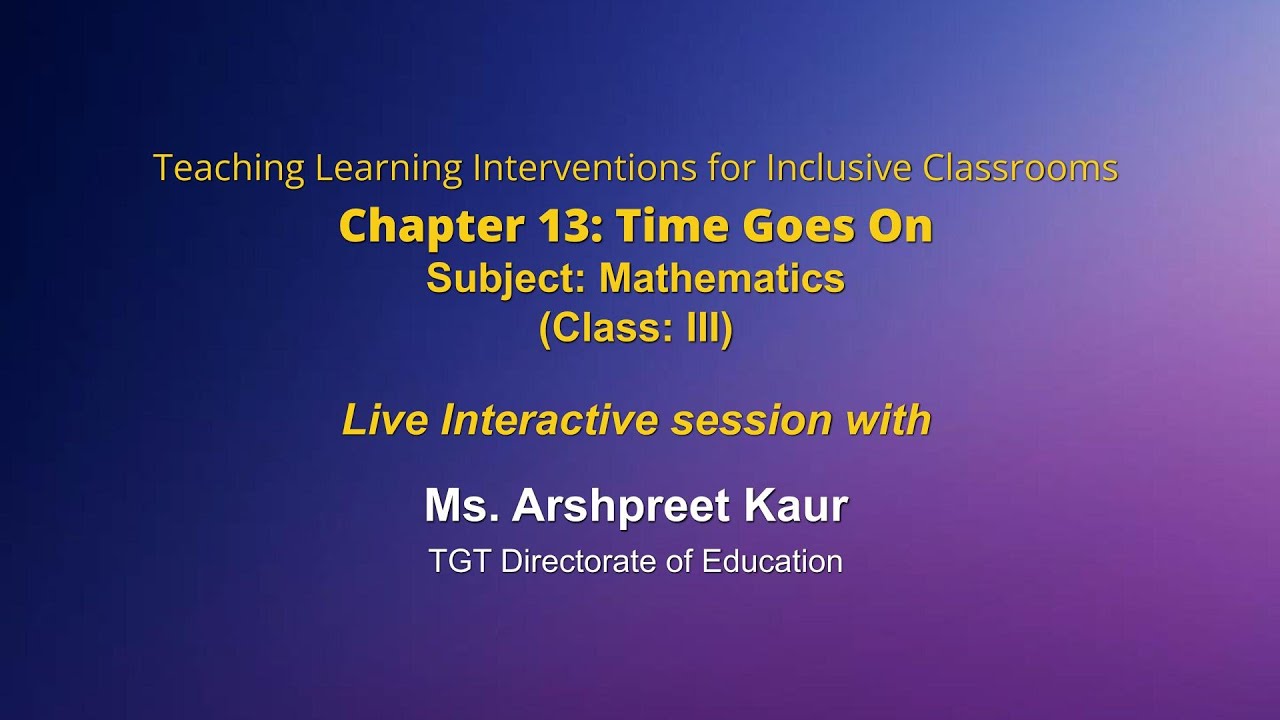 Teaching Learning Interventions for Inclusive Classrooms
Chapter 13: Time Goes On
Subject: Mathematics
(Class: III)

Live Interactive session with

Ms. Arshpreet Kaur
TGT Directorate of Education